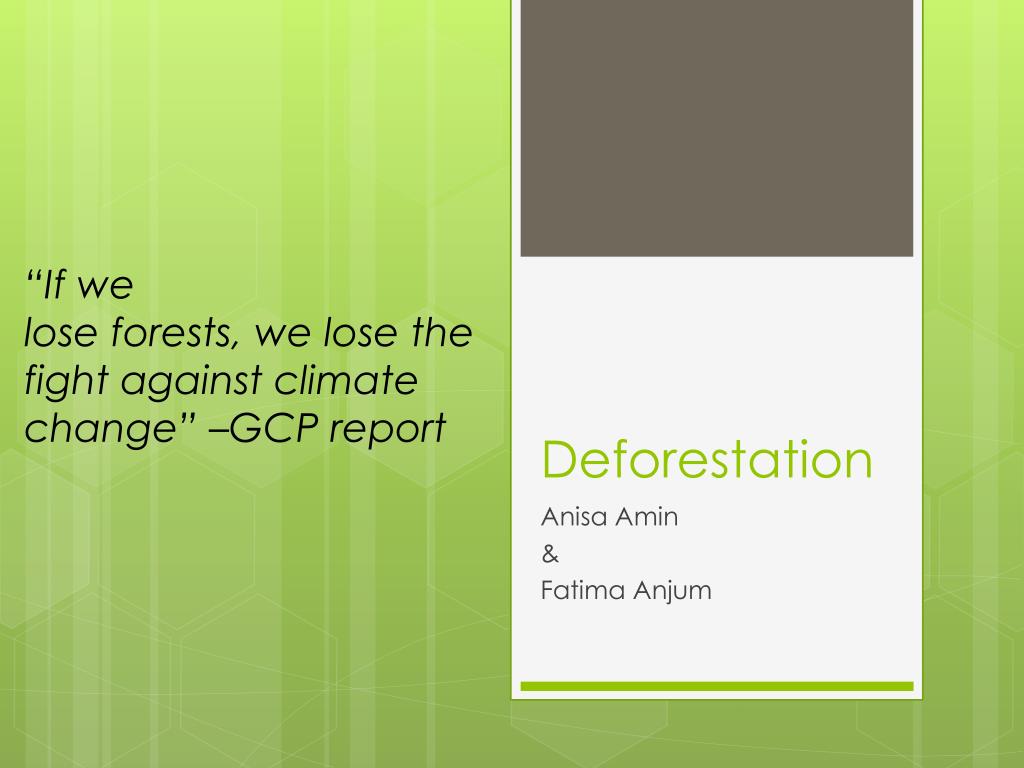 “If we
lose forests, we lose the fight against climate change” –GCP report

Deforestation

Anisa Amin
&
Fatima Anjum